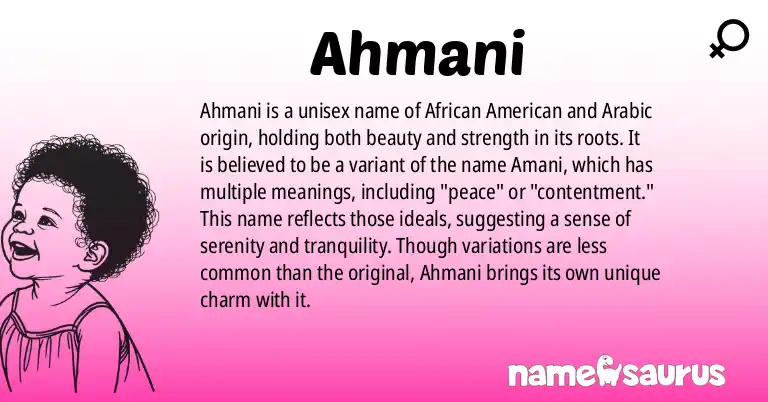 Ahmani

Ahmani is a unisex name of African American and Arabic origin, holding both beauty and strength in its roots. It is believed to be a variant of the name Amani, which has multiple meanings, including "peace" or "contentment." This name reflects those ideals, suggesting a sense of serenity and tranquility. Though variations are less common than the original, Ahmani brings its own unique charm with it.

namesaurus